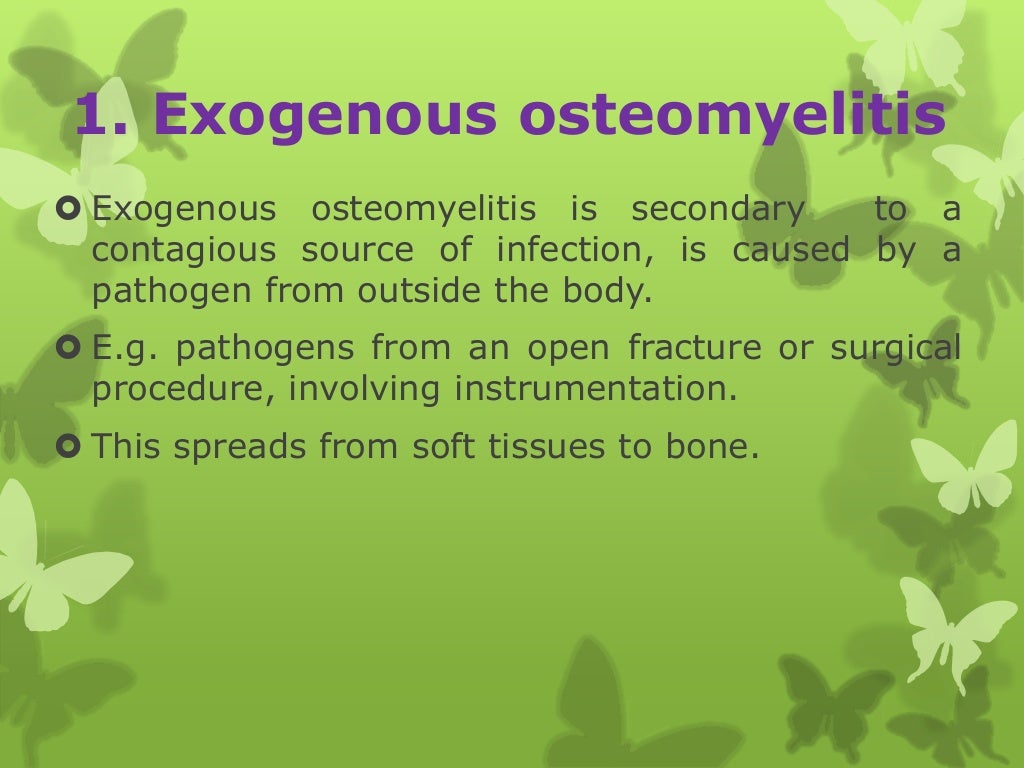 1. Exogenous osteomyelitis

Exogenous osteomyelitis is secondary to a contagious source of infection, is caused by a pathogen from outside the body.

E.g. pathogens from an open fracture or surgical procedure, involving instrumentation.

This spreads from soft tissues to bone.